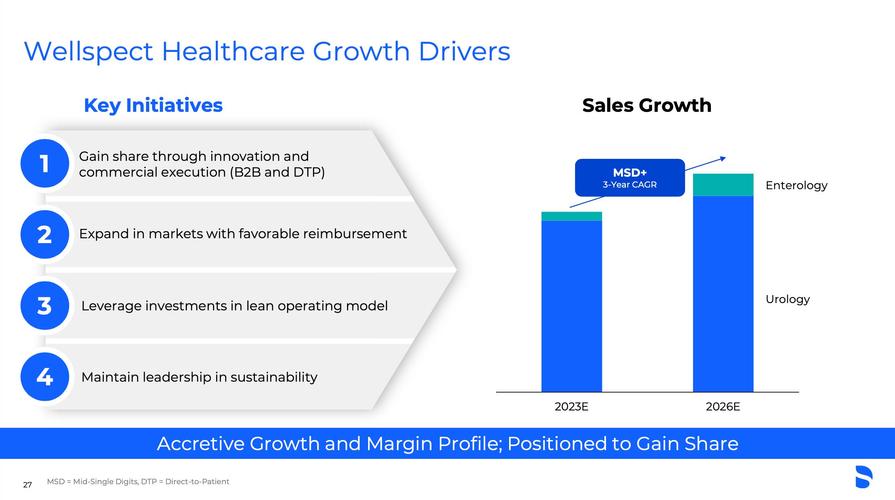 Wellspect Healthcare Growth Drivers

Key Initiatives

1 Gain share through innovation and commercial execution (B2B and DTP)

2 Expand in markets with favorable reimbursement

3 Leverage investments in lean operating model

4 Maintain leadership in sustainability

Sales Growth

MSD+
3-Year CAGR

Enterology

Urology

2023E

2026E

Accretive Growth and Margin Profile; Positioned to Gain Share

27

MSD = Mid-Single Digits, DTP = Direct-to-Patient